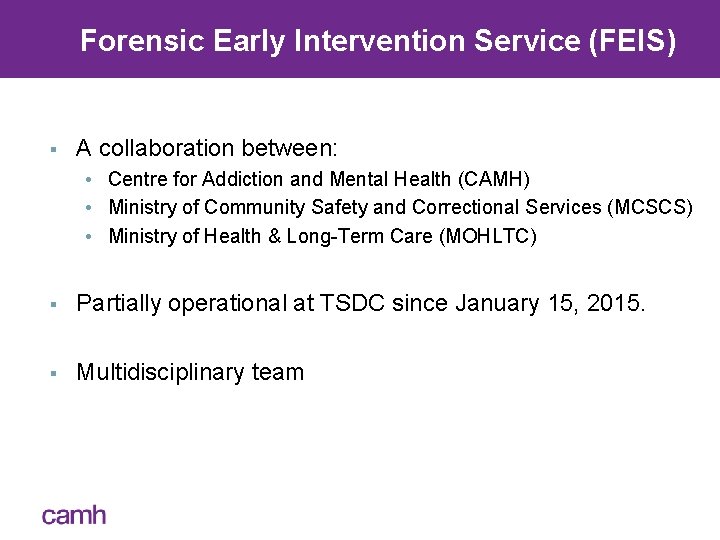 Forensic Early Intervention Service (FEIS)

▪ A collaboration between:
• Centre for Addiction and Mental Health (CAMH)
• Ministry of Community Safety and Correctional Services (MCSCS)
• Ministry of Health & Long-Term Care (MOHLTC)

▪ Partially operational at TSDC since January 15, 2015.

▪ Multidisciplinary team

camh